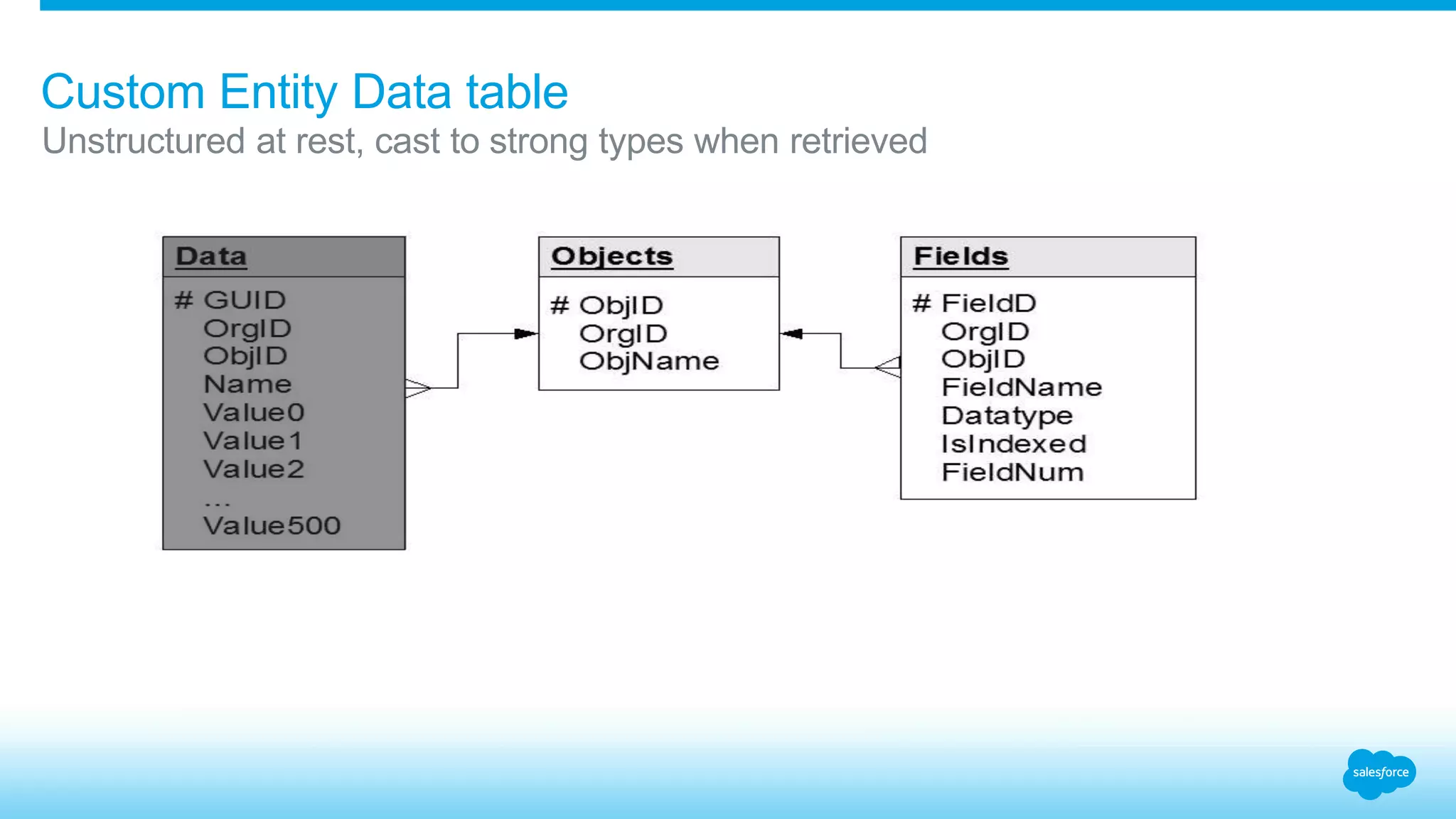 Custom Entity Data table
Unstructured at rest, cast to strong types when retrieved

Data
# GUID
OrgID
ObjID
Name
Value0
Value1
Value2
...
Value500

Objects
# ObjID
OrgID
ObjName

Fields
# FieldD
OrgID
ObjID
FieldName
Datatype
IsIndexed
FieldNum

salesforce